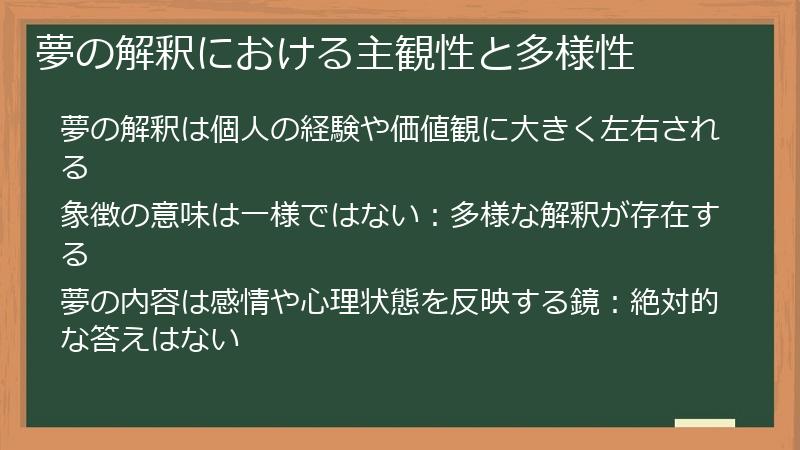 夢の解釈における主観性と多様性

夢の解釈は個人の経験や価値観に大きく左右される

象徴の意味は一様ではない：多様な解釈が存在する

夢の内容は感情や心理状態を反映する鏡：絶対的な答えはない